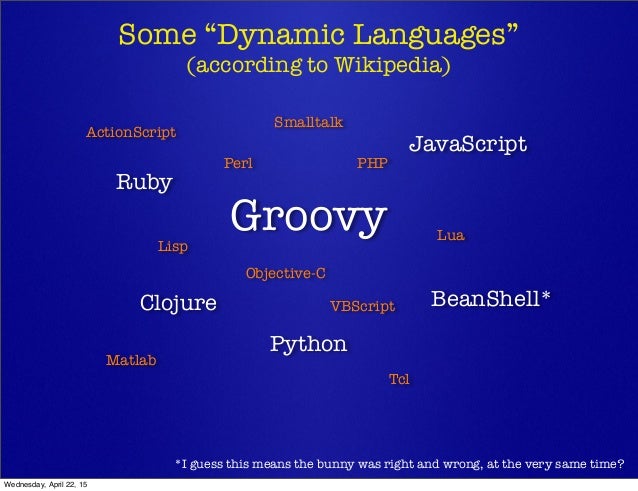 Some “Dynamic Languages”
(according to Wikipedia)

Smalltalk

ActionScript

JavaScript

Perl

PHP

Ruby

Groovy

Lua

Lisp

Objective-C

Clojure

VBScript

BeanShell*

Python

Matlab

Tcl

*I guess this means the bunny was right and wrong, at the very same time?

Wednesday, April 22, 15